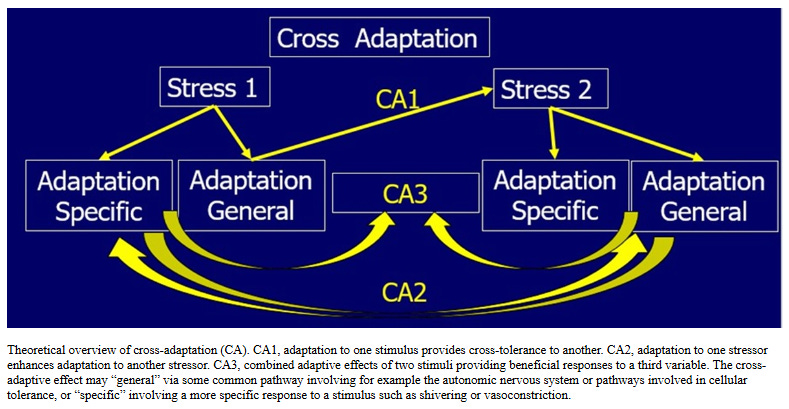 Cross Adaptation

Stress 1

CA1

Stress 2

Adaptation Specific

Adaptation General

CA3

Adaptation Specific

Adaptation General

CA2

Theoretical overview of cross-adaptation (CA). CA1, adaptation to one stimulus provides cross-tolerance to another. CA2, adaptation to one stressor enhances adaptation to another stressor. CA3, combined adaptive effects of two stimuli providing beneficial responses to a third variable. The cross-adaptive effect may "general" via some common pathway involving for example the autonomic nervous system or pathways involved in cellular tolerance, or "specific" involving a more specific response to a stimulus such as shivering or vasoconstriction.